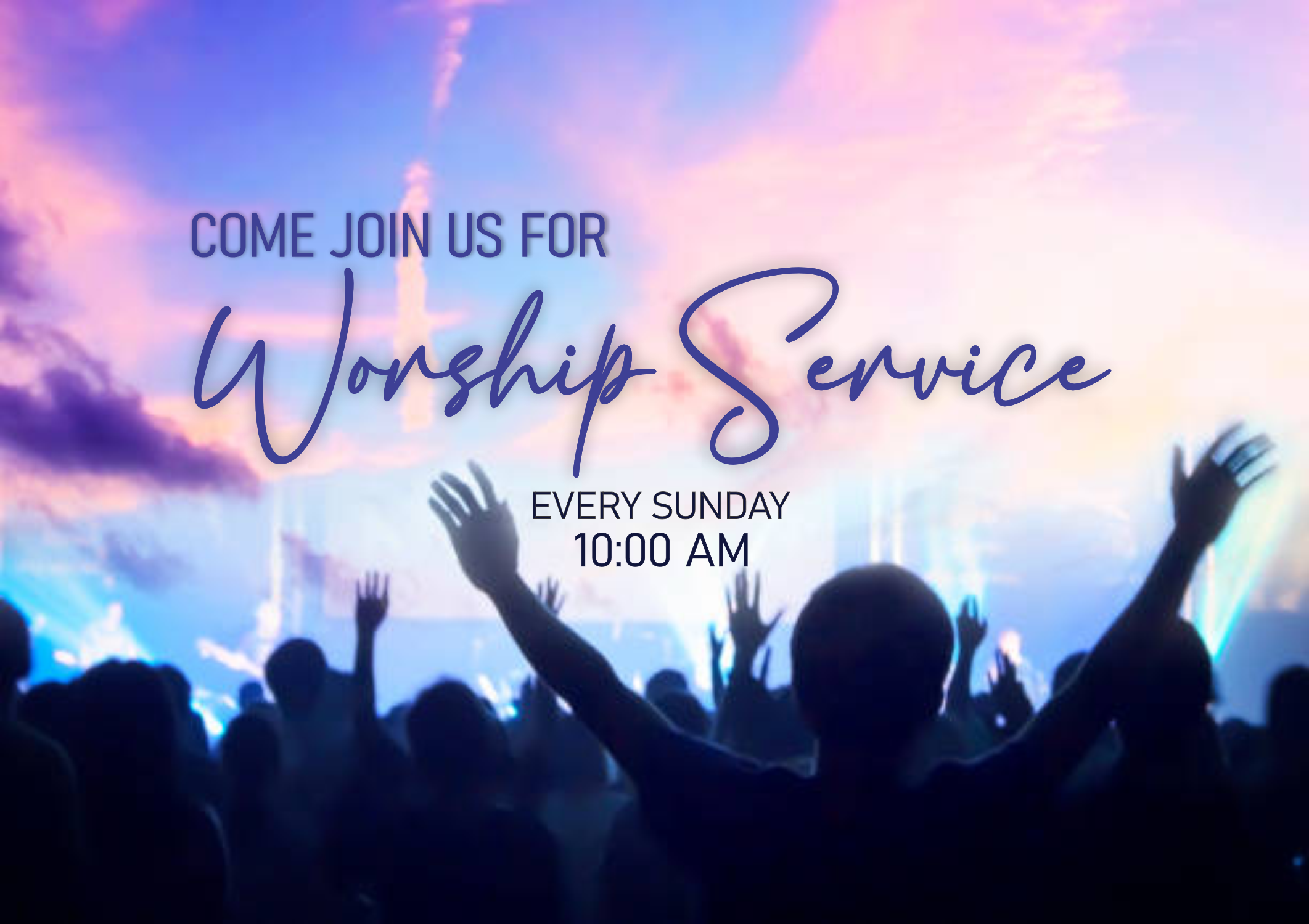 COME JOIN US FOR
Worship Service
EVERY SUNDAY
10:00 AM